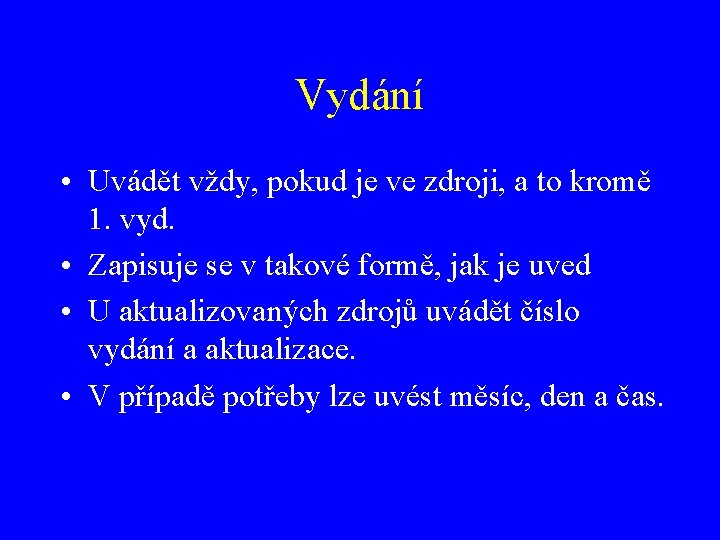 Vydání

• Uvádět vždy, pokud je ve zdroji, a to kromě 1. vyd.
• Zapisuje se v takové formě, jak je uved
• U aktualizovaných zdrojů uvádět číslo vydání a aktualizace.
• V případě potřeby lze uvést měsíc, den a čas.